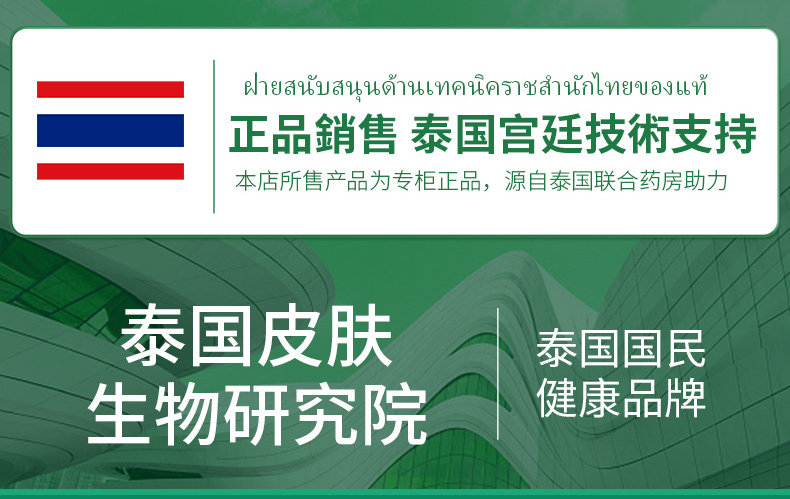 ฝ่ายสนับสนุนด้านเทคนิคราชสำนักไทยของแท้

正品銷售 泰国宫廷技術支持

本店所售产品为专柜正品，源自泰国联合药房助力

泰国皮肤
生物研究院

泰国国民
健康品牌